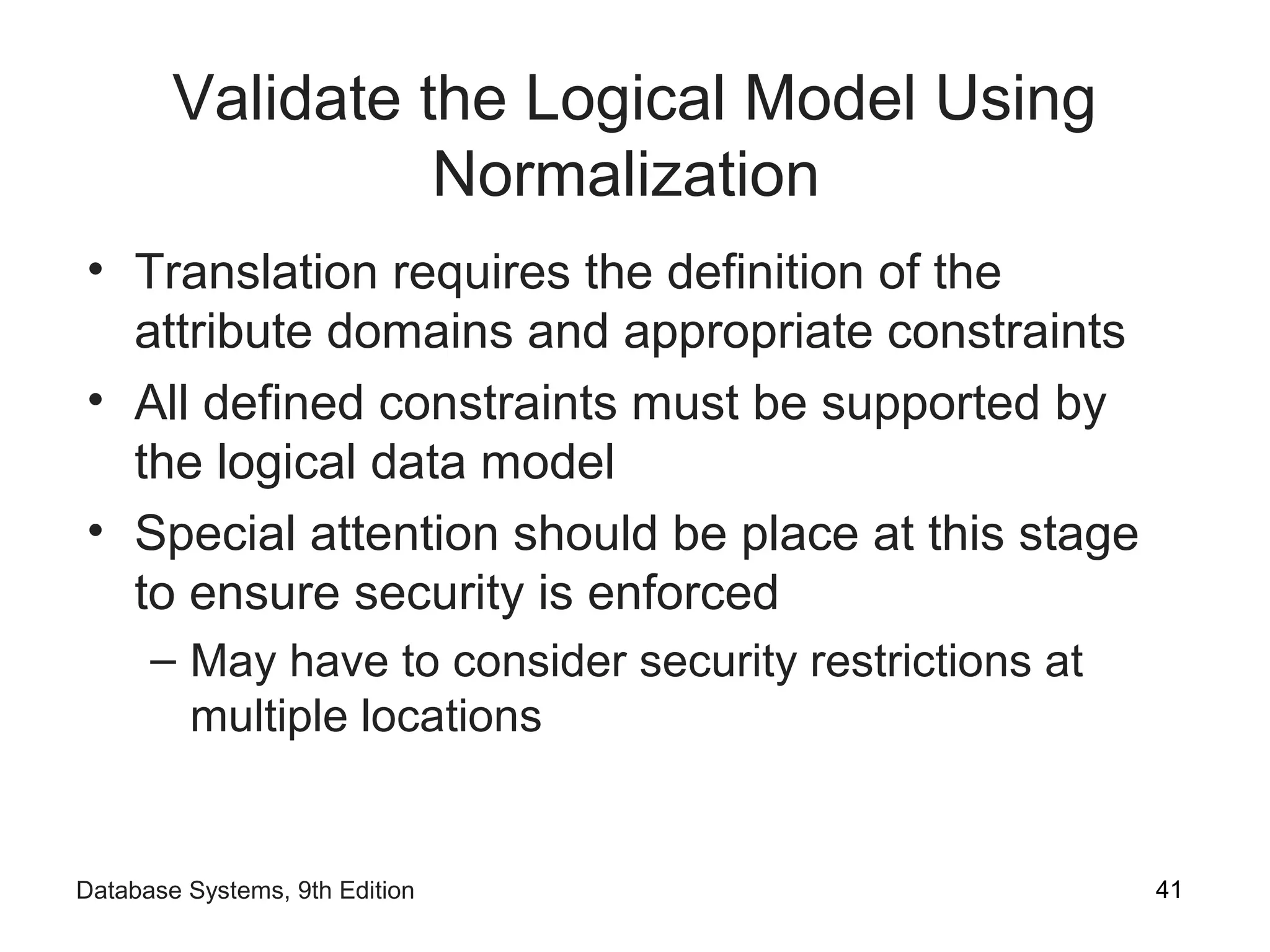 Validate the Logical Model Using Normalization

• Translation requires the definition of the attribute domains and appropriate constraints
• All defined constraints must be supported by the logical data model
• Special attention should be place at this stage to ensure security is enforced
– May have to consider security restrictions at multiple locations

Database Systems, 9th Edition

41